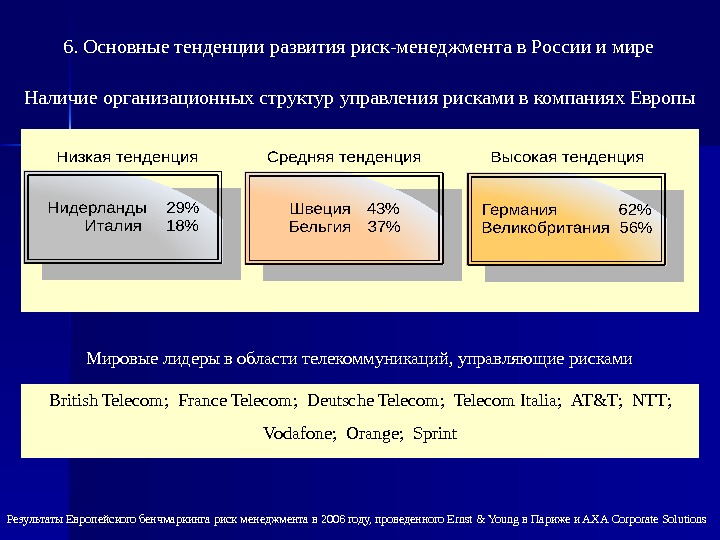 6. Основные тенденции развития риск-менеджмента в России и мире

Наличие организационных структур управления рисками в компаниях Европы

Низкая тенденция

Нидерланды 29%
Италия 18%

Средняя тенденция

Швеция 43%
Бельгия 37%

Высокая тенденция

Германия 62%
Великобритания 56%

Мировые лидеры в области телекоммуникаций, управляющие рисками

British Telecom; France Telecom; Deutsche Telecom; Telecom Italia; AT&T; NTT; Vodafone; Orange; Sprint

Результаты Европейского бенчмаркинга риск менеджмента в 2006 году, проведенного Ernst & Young в Париже и AXA Corporate Solutions